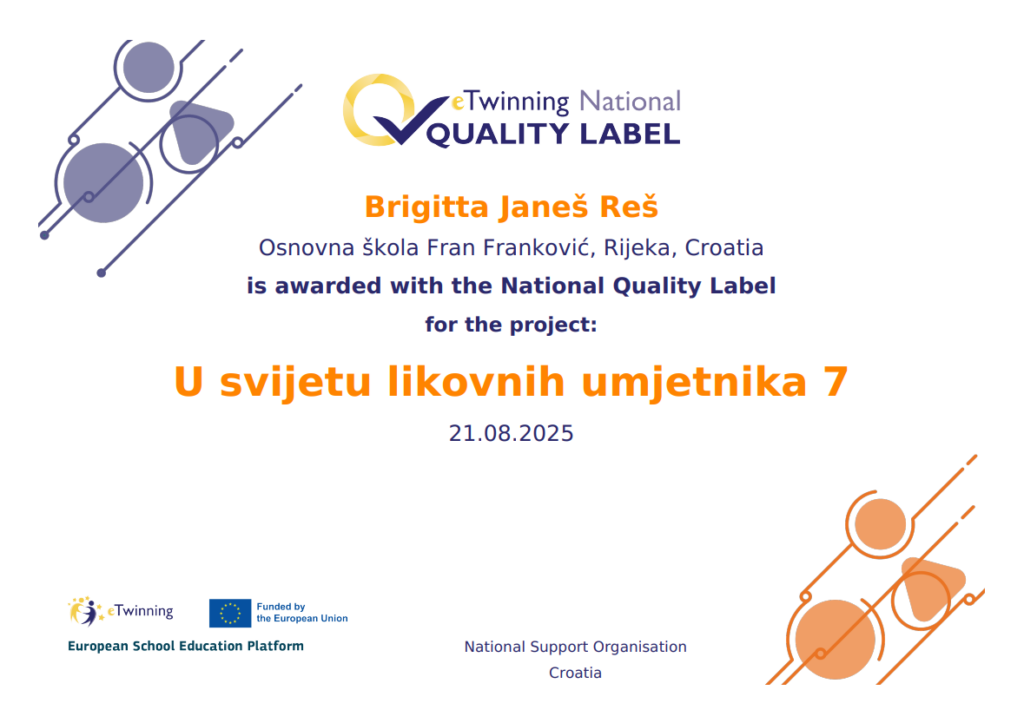 eTwinning National
QUALITY LABEL

Brigitta Janeš Reš
Osnovna škola Fran Franković, Rijeka, Croatia
is awarded with the National Quality Label
for the project:

U svijetu likovnih umjetnika 7

21.08.2025

eTwinning
Funded by the European Union
European School Education Platform

National Support Organisation
Croatia